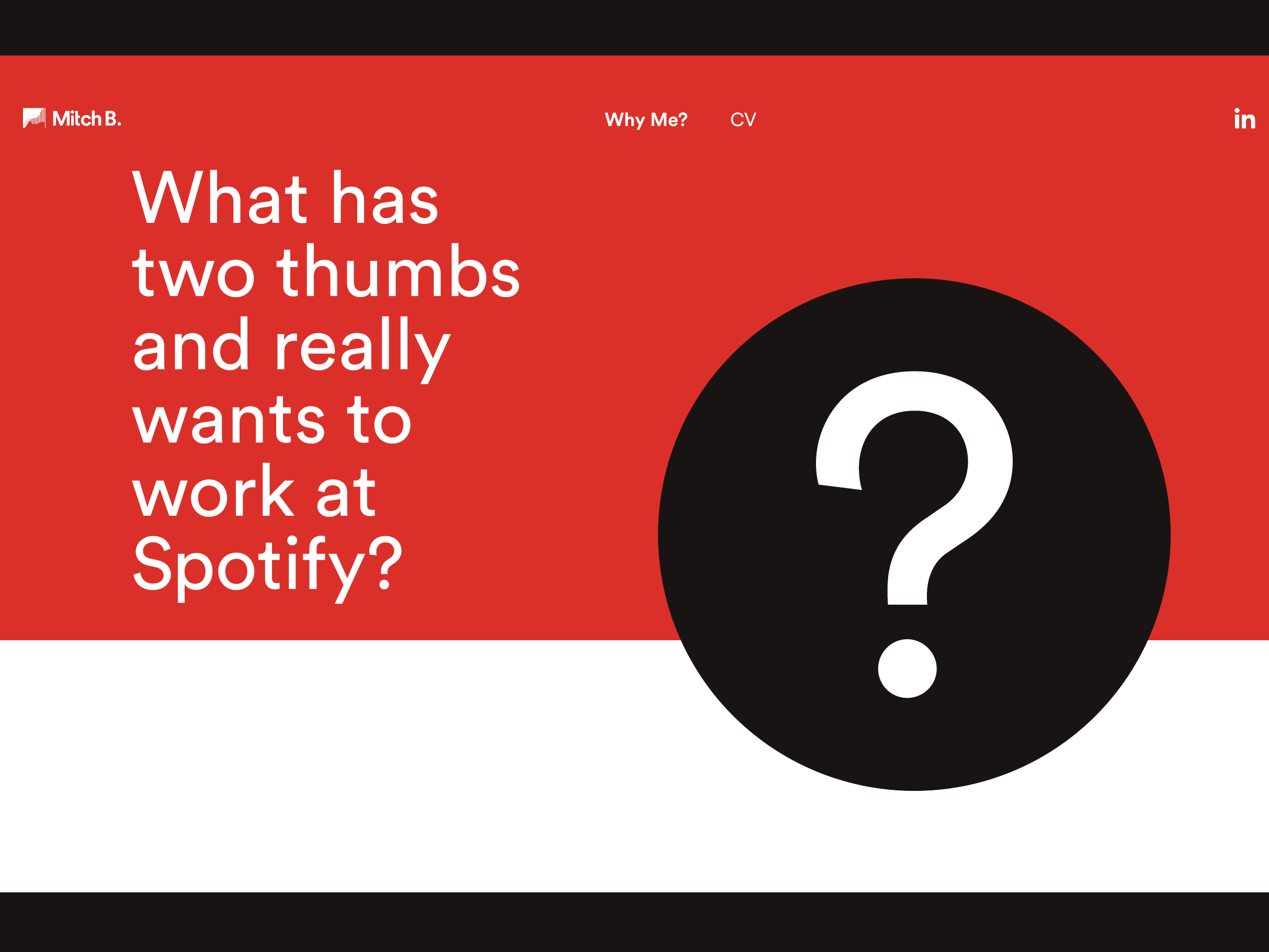 Mitch B.

Why Me?
CV

in

What has two thumbs and really wants to work at Spotify?

?